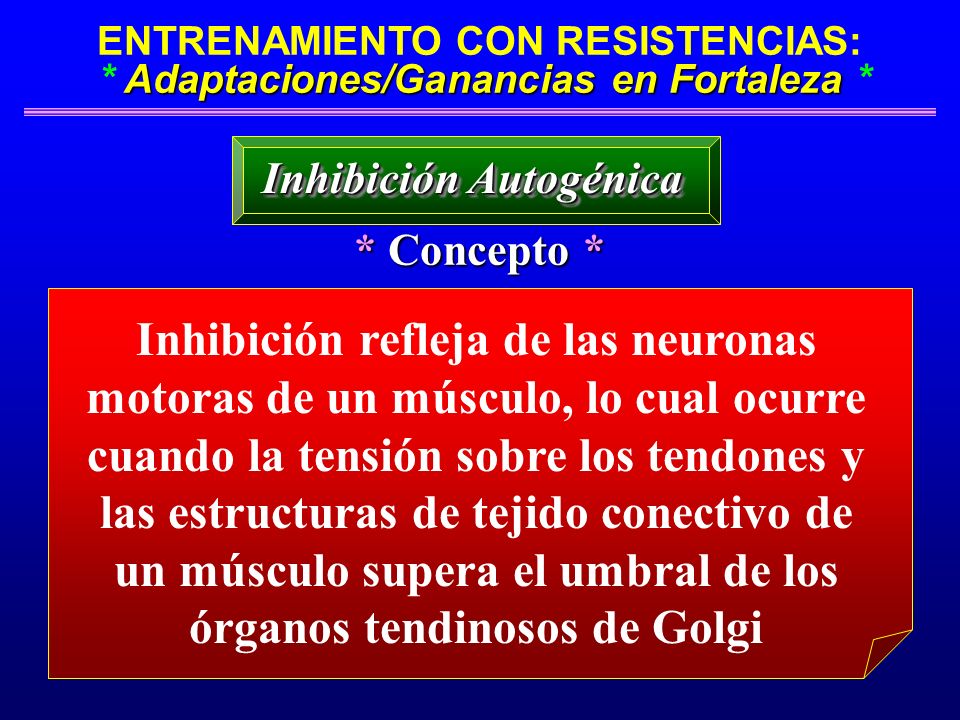 ENTRENAMIENTO CON RESISTENCIAS:
* Adaptaciones/Ganancias en Fortaleza *

Inhibición Autogénica

* Concepto *

Inhibición refleja de las neuronas motoras de un músculo, lo cual ocurre cuando la tensión sobre los tendones y las estructuras de tejido conectivo de un músculo supera el umbral de los órganos tendinosos de Golgi